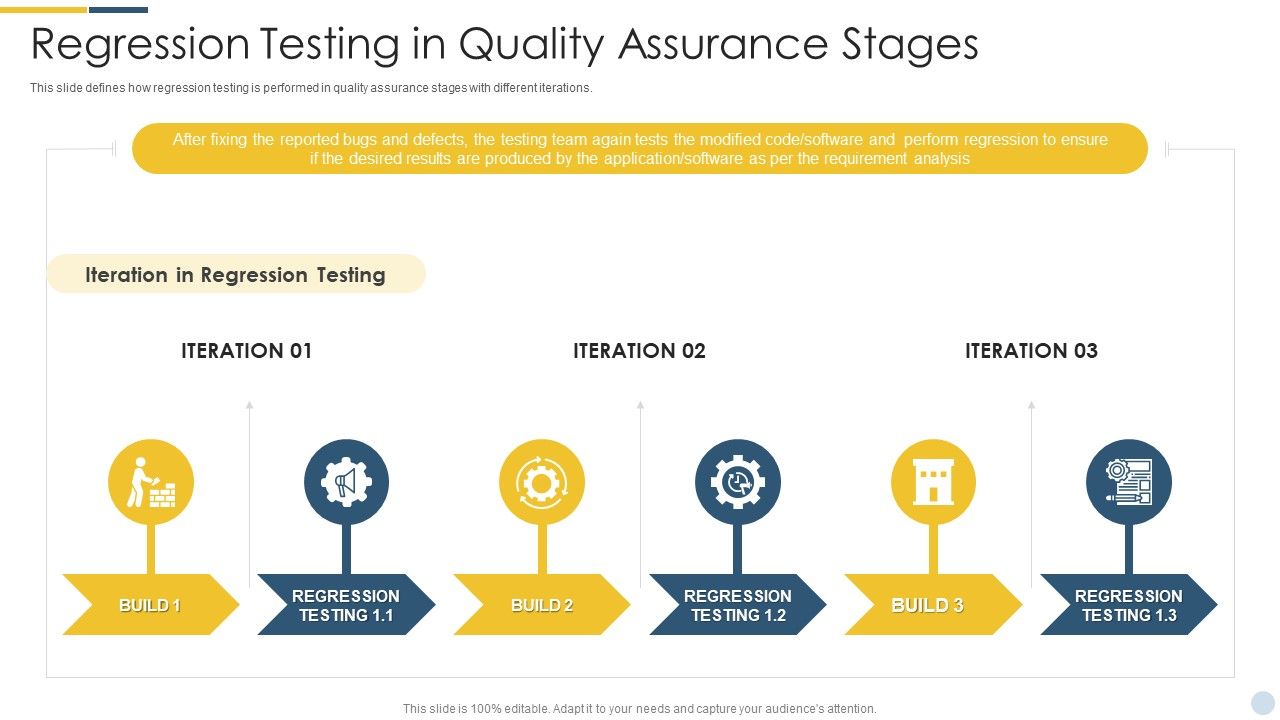 Regression Testing in Quality Assurance Stages

This slide defines how regression testing is performed in quality assurance stages with different iterations.

After fixing the reported bugs and defects, the testing team again tests the modified code/software and perform regression to ensure if the desired results are produced by the application/software as per the requirement analysis

Iteration in Regression Testing

ITERATION 01

ITERATION 02

ITERATION 03

BUILD 1

REGRESSION TESTING 1.1

BUILD 2

REGRESSION TESTING 1.2

BUILD 3

REGRESSION TESTING 1.3

This slide is 100% editable. Adapt it to your needs and capture your audience's attention.